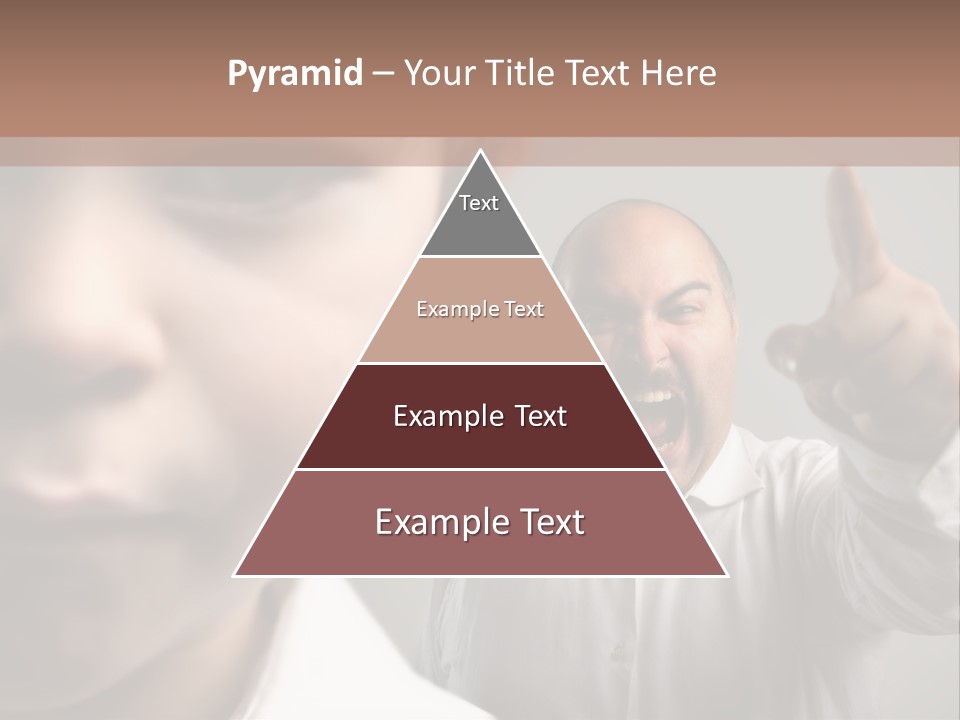 Pyramid – Your Title Text Here

Text

Example Text

Example Text

Example Text